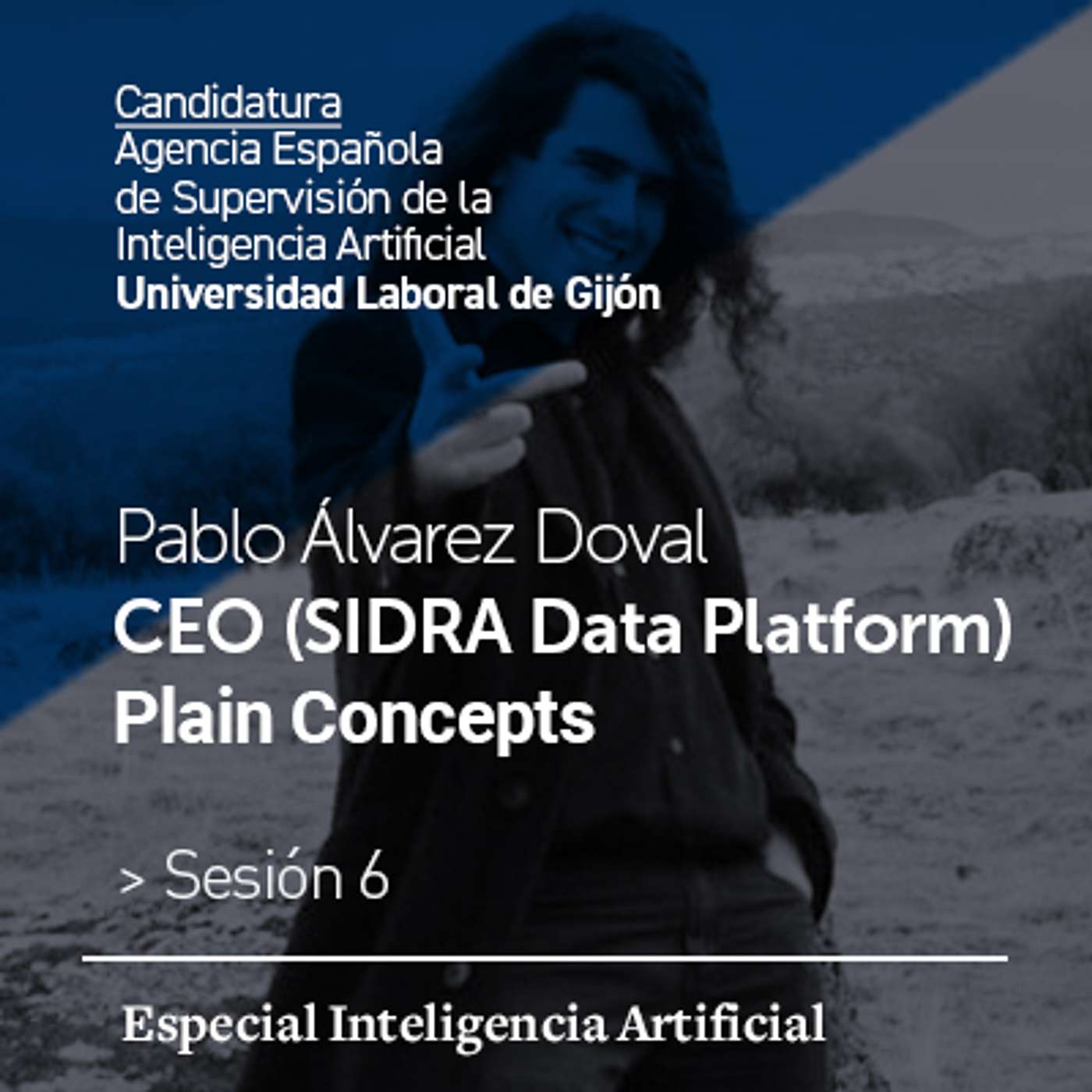 Candidatura
Agencia Española de Supervisión de la Inteligencia Artificial
Universidad Laboral de Gijón

Pablo Álvarez Doval
CEO (SIDRA Data Platform)
Plain Concepts

> Sesión 6

Especial Inteligencia Artificial